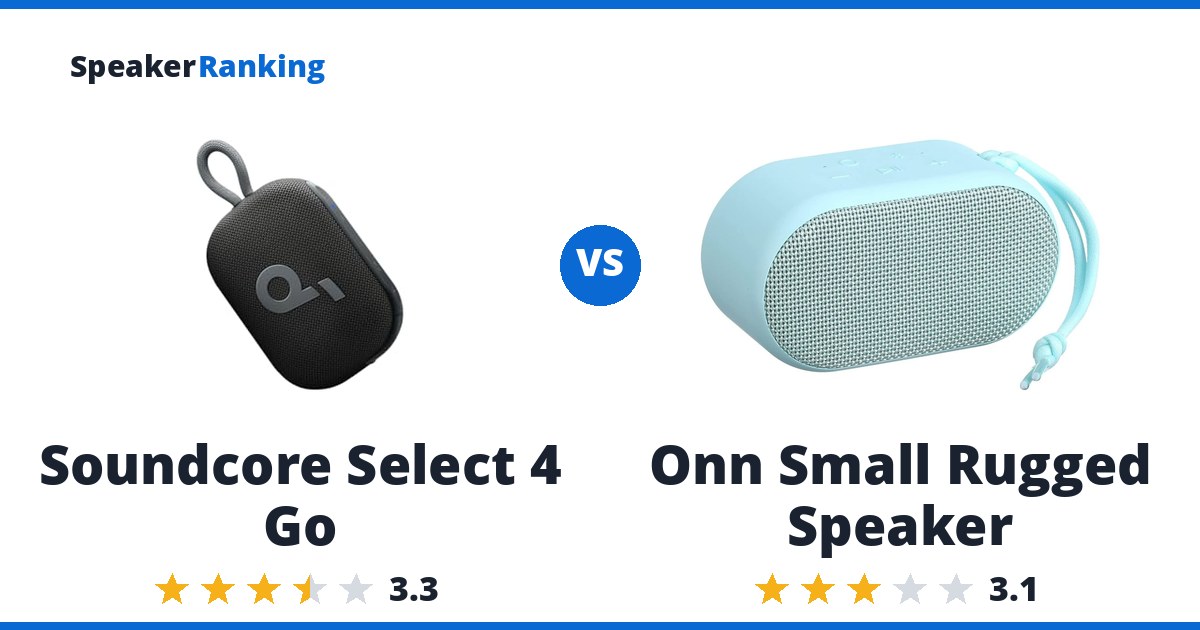 SpeakerRanking

VS

Soundcore Select 4 Go

3.3

Onn Small Rugged Speaker

3.1